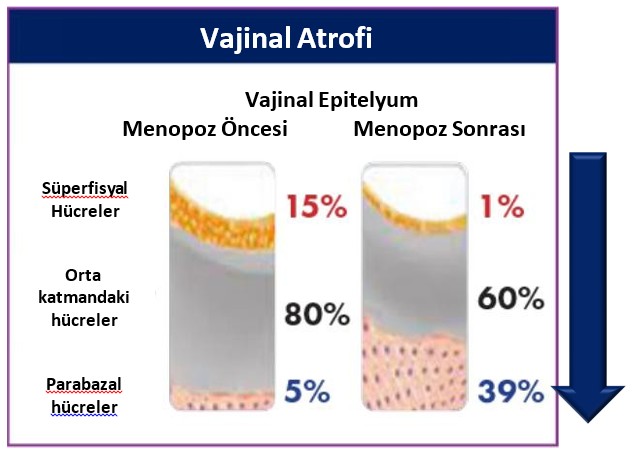 Vajinal Atrofi

Vajinal Epitelyum

Menopoz Öncesi

Menopoz Sonrası

Süperfisyal Hücreler

15%

1%

Orta katmandaki hücreler

80%

60%

Parabazal hücreler

5%

39%